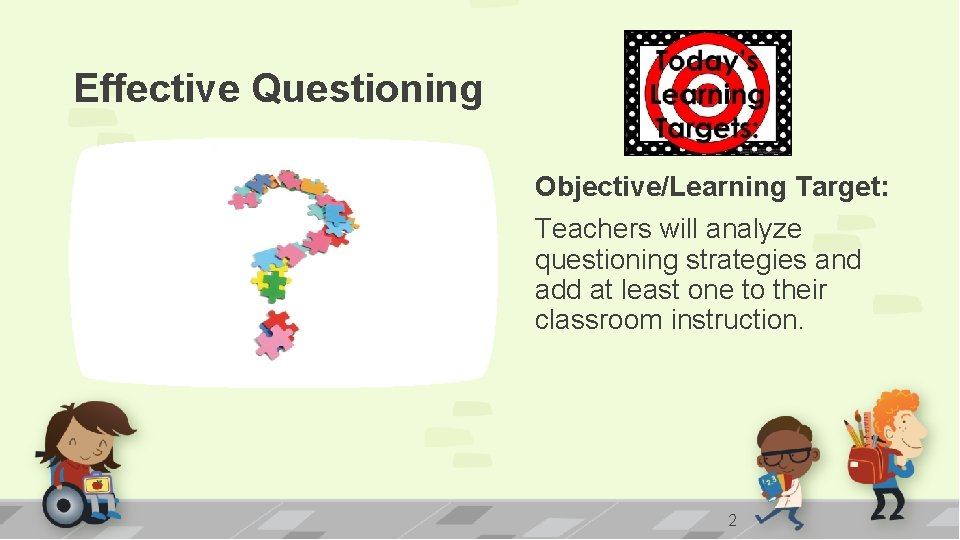 Effective Questioning

Today's Learning Targets:

Objective/Learning Target:

Teachers will analyze questioning strategies and add at least one to their classroom instruction.

2